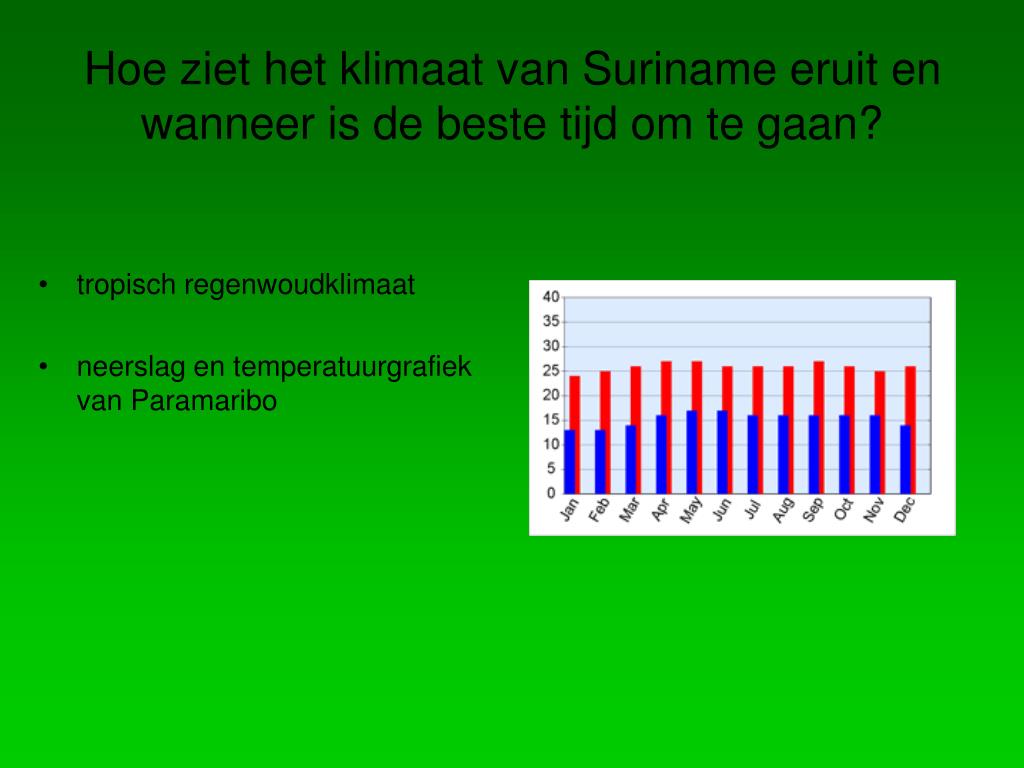 Hoe ziet het klimaat van Suriname eruit en wanneer is de beste tijd om te gaan?

• tropisch regenwoudklimaat

• neerslag en temperatuurgrafiek van Paramaribo

40
35
30
25
20
15
10
5
0
Jan Feb Mar Apr May Jun Jul Aug Sep Oct Nov Dec